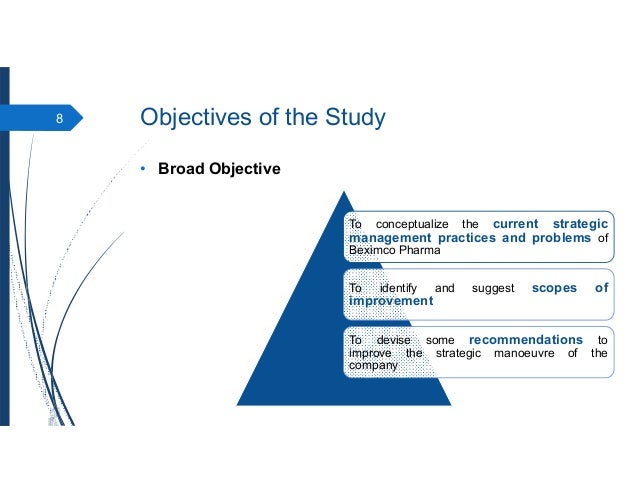 8

Objectives of the Study

• Broad Objective

To conceptualize the current strategic management practices and problems of Beximco Pharma

To identify and suggest scopes of improvement

To devise some recommendations to improve the strategic manoeuvre of the company